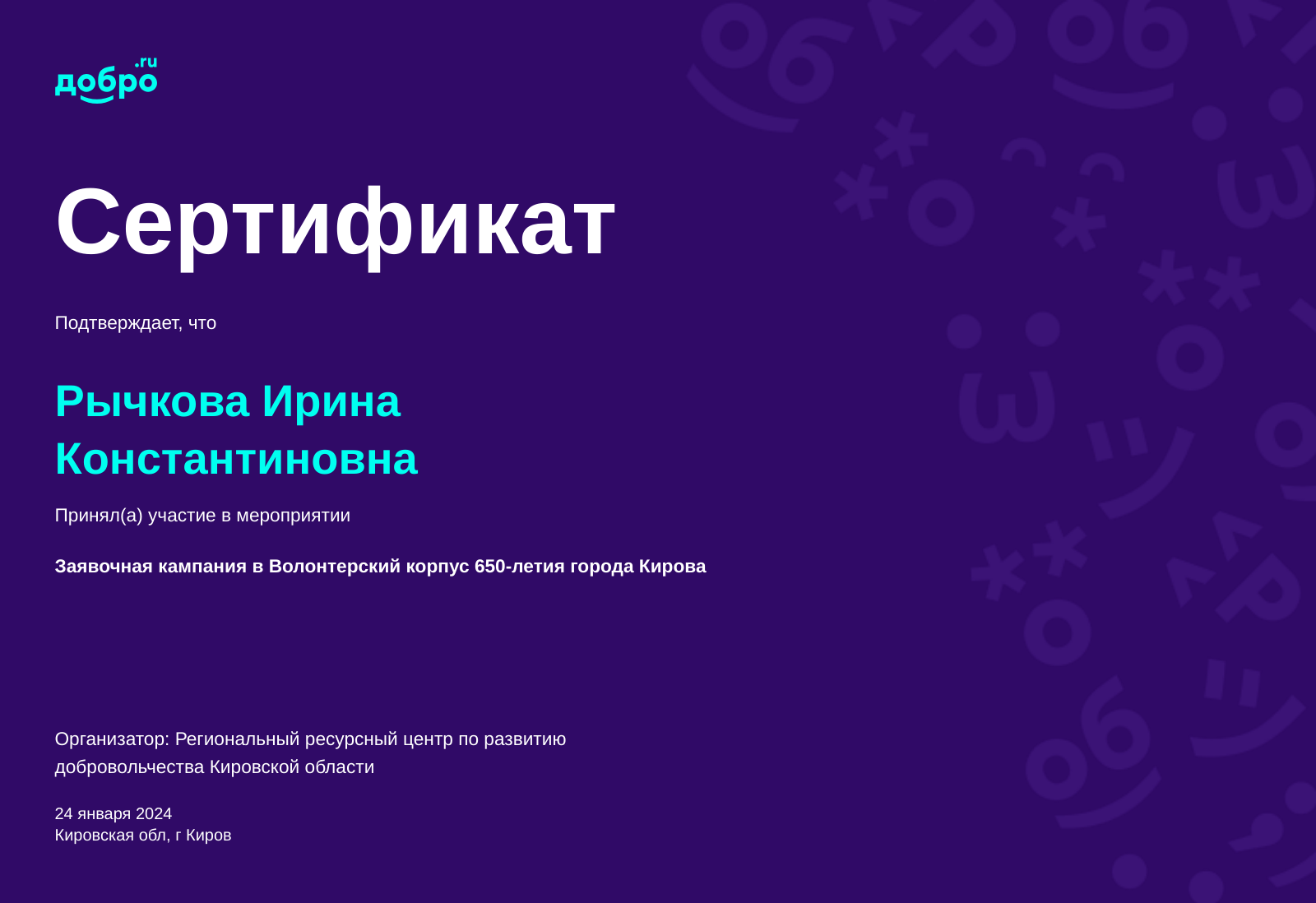 добро.ru

Сертификат

Подтверждает, что

Рычкова Ирина Константиновна

Принял(а) участие в мероприятии

Заявочная кампания в Волонтерский корпус 650-летия города Кирова

Организатор: Региональный ресурсный центр по развитию добровольчества Кировской области

24 января 2024
Кировская обл, г Киров